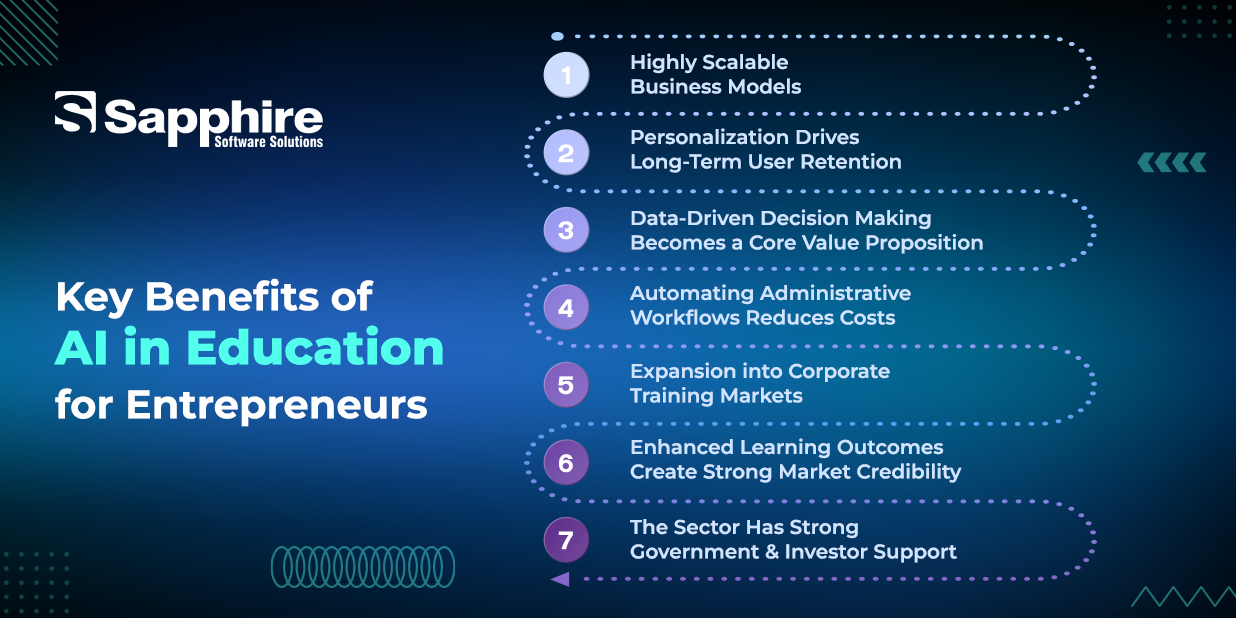 Sapphire
Software Solutions

Key Benefits of
AI in Education
for Entrepreneurs

1 Highly Scalable Business Models

2 Personalization Drives Long-Term User Retention

3 Data-Driven Decision Making Becomes a Core Value Proposition

4 Automating Administrative Workflows Reduces Costs

5 Expansion into Corporate Training Markets

6 Enhanced Learning Outcomes Create Strong Market Credibility

7 The Sector Has Strong Government & Investor Support